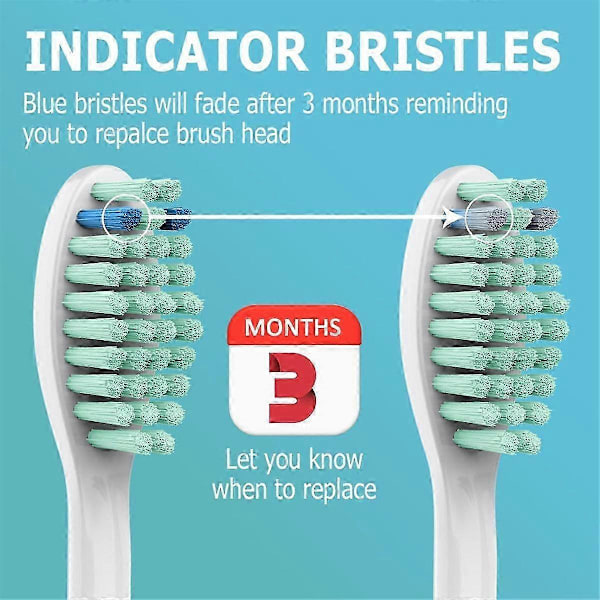 INDICATOR BRISTLES

Blue bristles will fade after 3 months reminding you to repalce brush head

MONTHS

3

Let you know when to replace